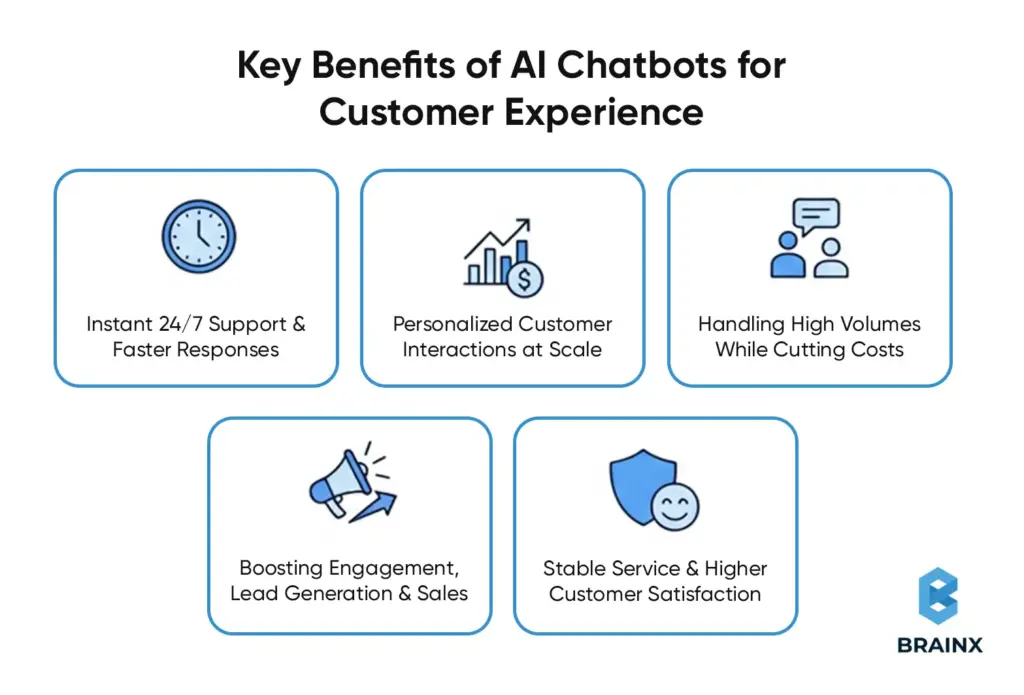 Key Benefits of AI Chatbots for Customer Experience

Instant 24/7 Support & Faster Responses

Personalized Customer Interactions at Scale

Handling High Volumes While Cutting Costs

Boosting Engagement, Lead Generation & Sales

Stable Service & Higher Customer Satisfaction

BRAINX